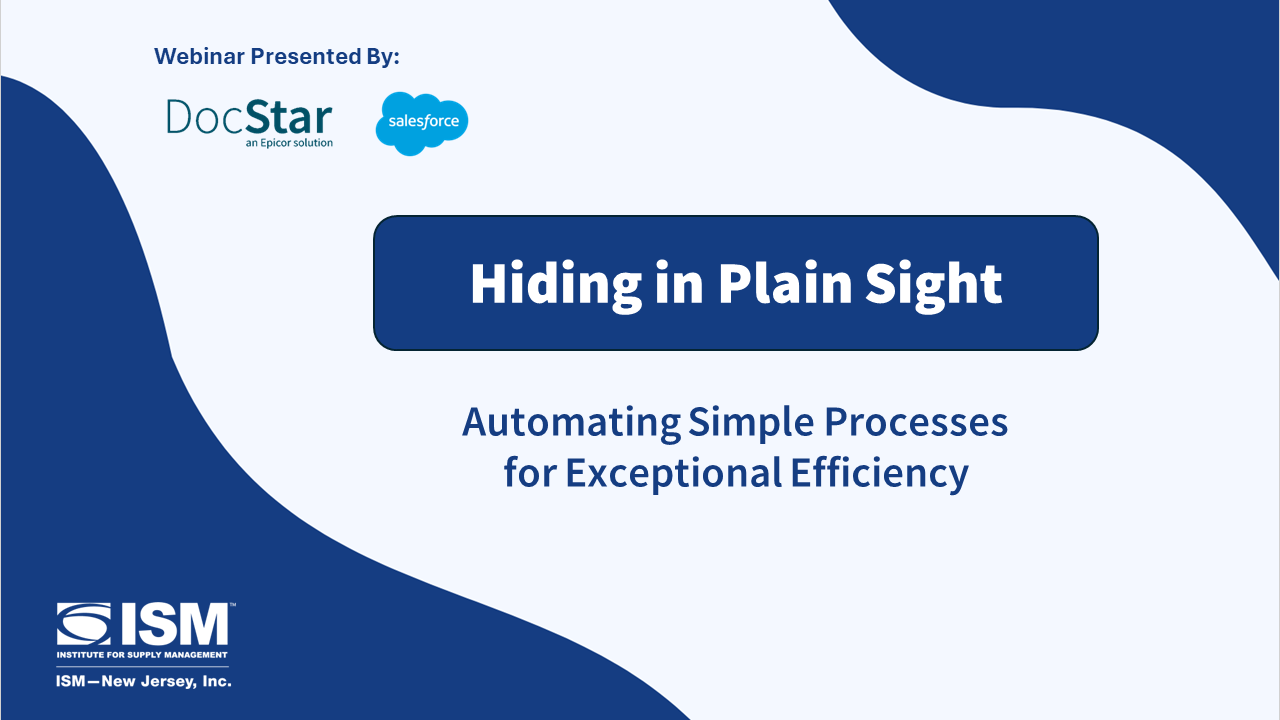 Webinar Presented By:

DocStar
an Epicor solution

salesforce

Hiding in Plain Sight

Automating Simple Processes for Exceptional Efficiency

ISM™
INSTITUTE FOR SUPPLY MANAGEMENT
ISM—New Jersey, Inc.